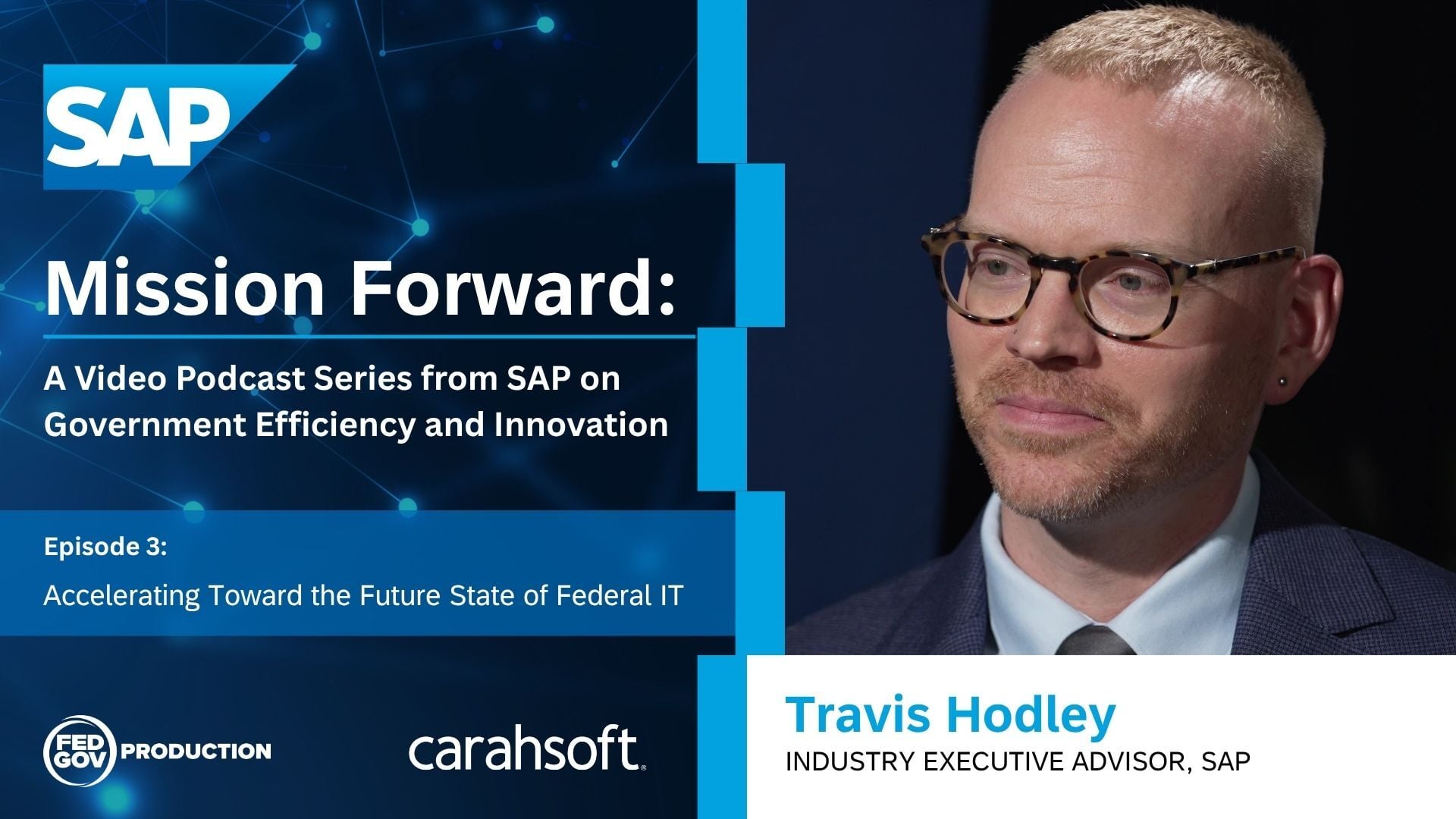 SAP

Mission Forward:

A Video Podcast Series from SAP on Government Efficiency and Innovation

Episode 3:

Accelerating Toward the Future State of Federal IT

FED GOV PRODUCTION

carahsoft.

Travis Hodley

INDUSTRY EXECUTIVE ADVISOR, SAP